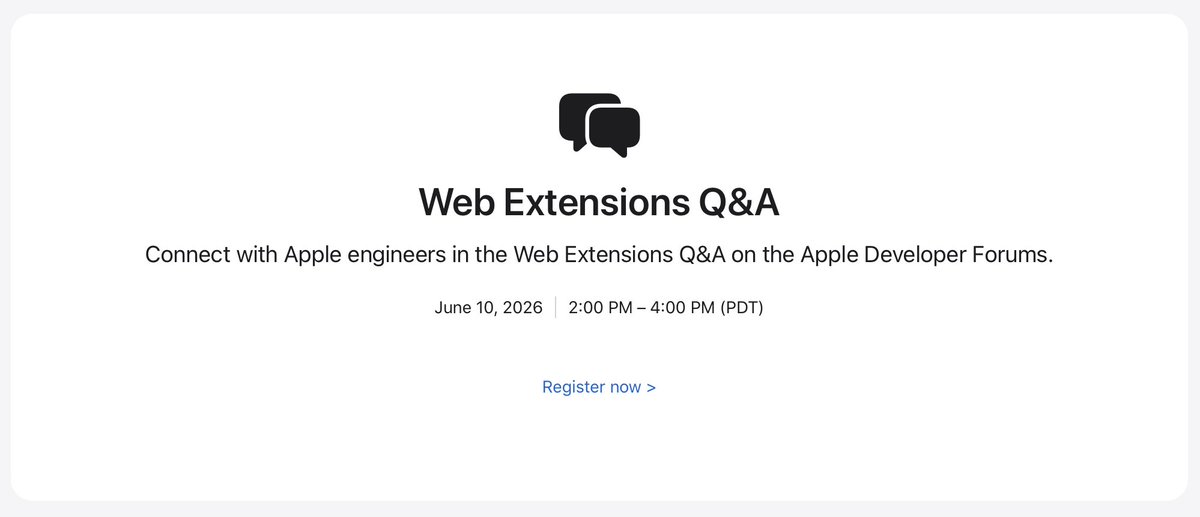 Web Extensions Q&A

Connect with Apple engineers in the Web Extensions Q&A on the Apple Developer Forums.

June 10, 2026 | 2:00 PM – 4:00 PM (PDT)

Register now >